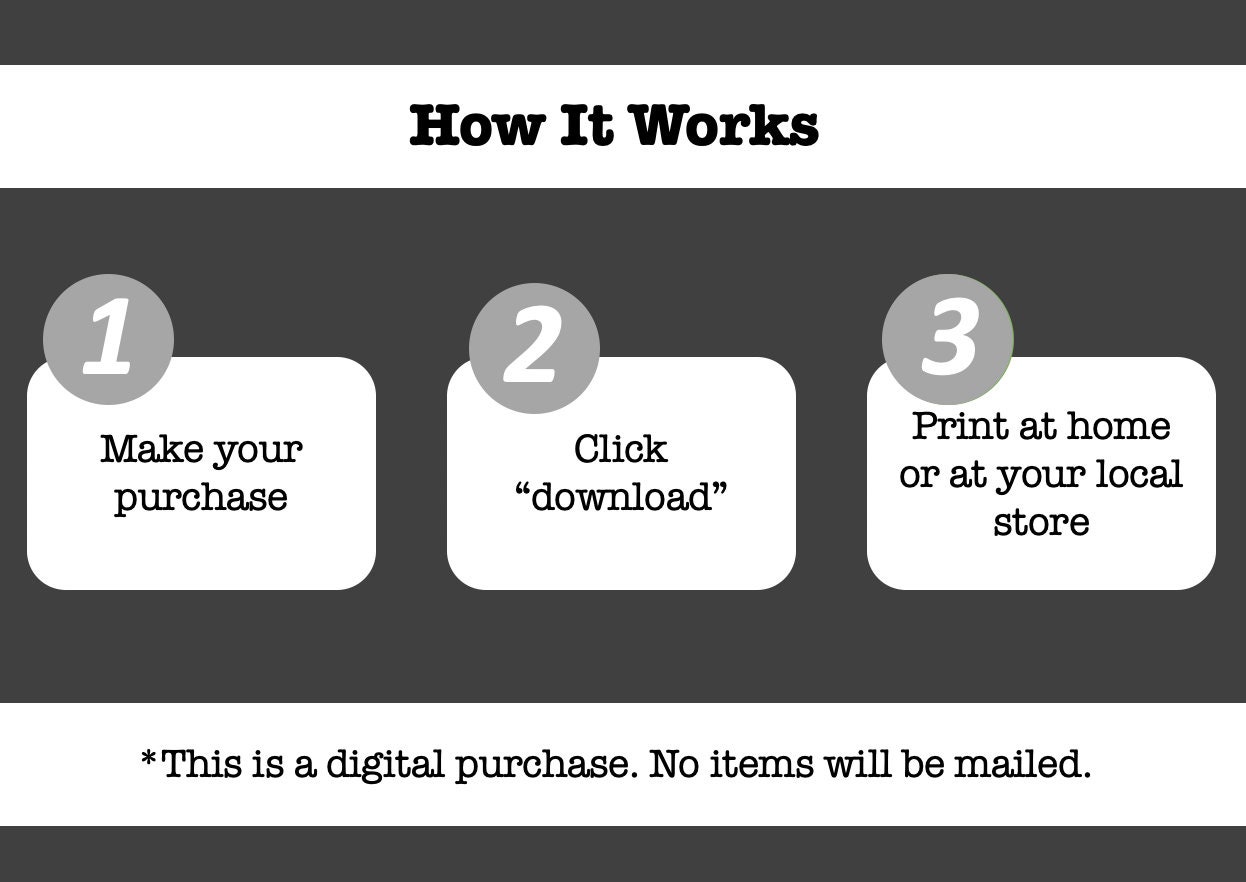 How It Works

1

Make your purchase

2

Click “download”

3

Print at home or at your local store

*This is a digital purchase. No items will be mailed.